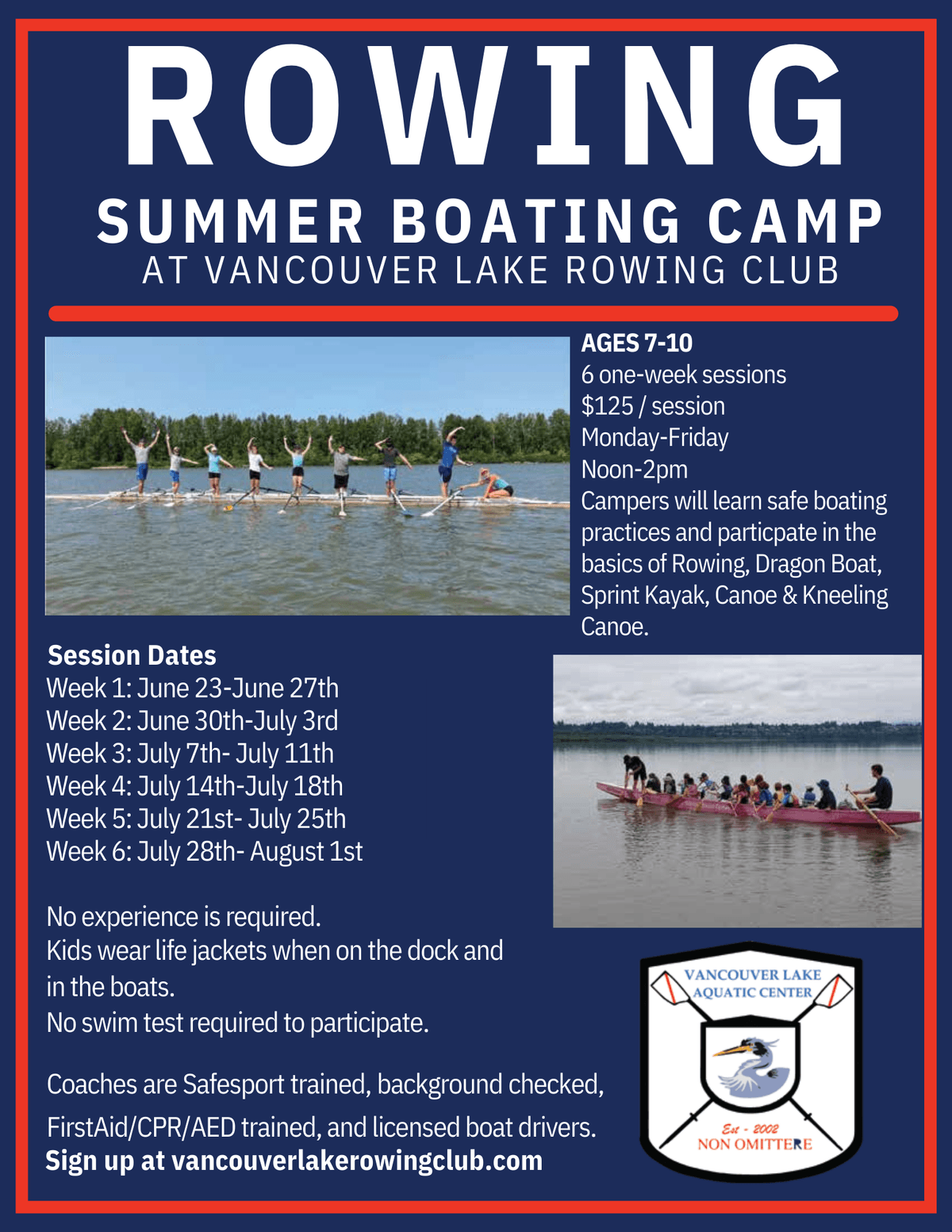 ROWING
SUMMER BOATING CAMP
AT VANCOUVER LAKE ROWING CLUB

AGES 7-10
6 one-week sessions
$125 / session
Monday-Friday
Noon-2pm
Campers will learn safe boating practices and particpate in the basics of Rowing, Dragon Boat, Sprint Kayak, Canoe & Kneeling Canoe.

Session Dates
Week 1: June 23-June 27th
Week 2: June 30th-July 3rd
Week 3: July 7th- July 11th
Week 4: July 14th-July 18th
Week 5: July 21st- July 25th
Week 6: July 28th- August 1st

No experience is required.
Kids wear life jackets when on the dock and in the boats.
No swim test required to participate.

Coaches are Safesport trained, background checked, FirstAid/CPR/AED trained, and licensed boat drivers.
Sign up at vancouverlakerowingclub.com

VANCOUVER LAKE AQUATIC CENTER
Est - 2002
NON OMITTERE